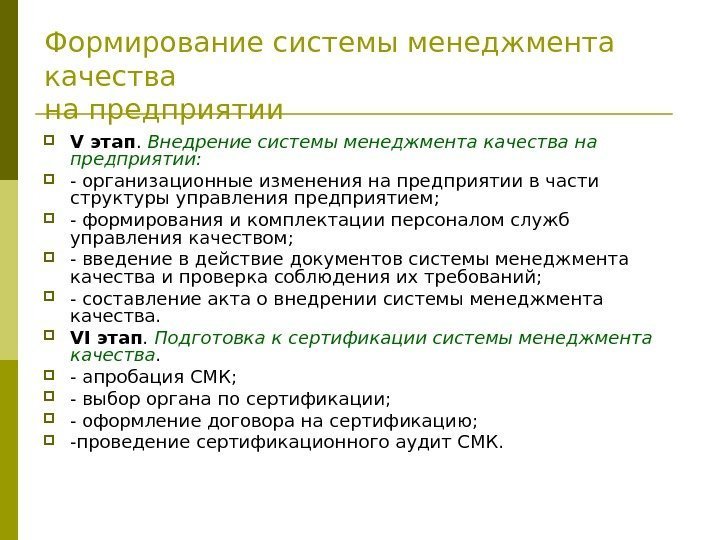 Формирование системы менеджмента качества
на предприятии

V этап. Внедрение системы менеджмента качества на предприятии:
- организационные изменения на предприятии в части структуры управления предприятием;
- формирования и комплектации персоналом служб управления качеством;
- введение в действие документов системы менеджмента качества и проверка соблюдения их требований;
- составление акта о внедрении системы менеджмента качества.
VI этап. Подготовка к сертификации системы менеджмента качества.
- апробация СМК;
- выбор органа по сертификации;
- оформление договора на сертификацию;
-проведение сертификационного аудит СМК.